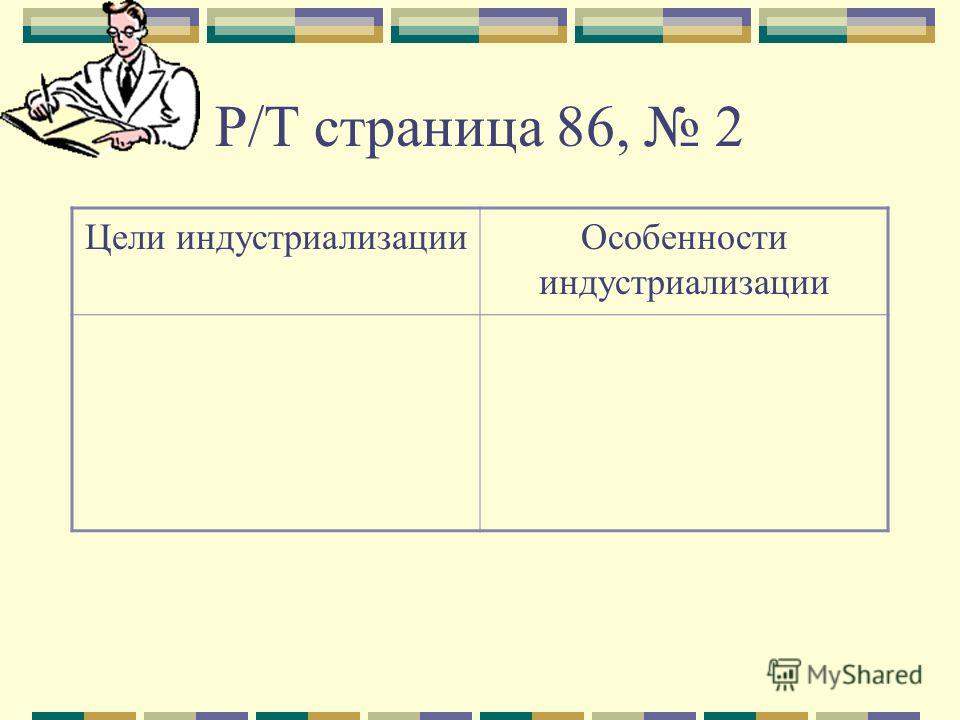 Р/Т страница 86, № 2

| Цели индустриализации | Особенности индустриализации |
|---|---|
| | |

MyShared